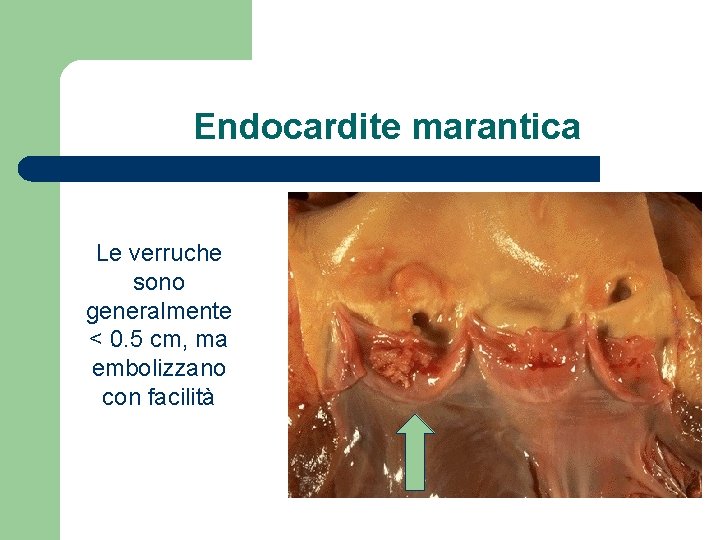 Endocardite marantica

Le verruche sono generalmente < 0.5 cm, ma embolizzano con facilità